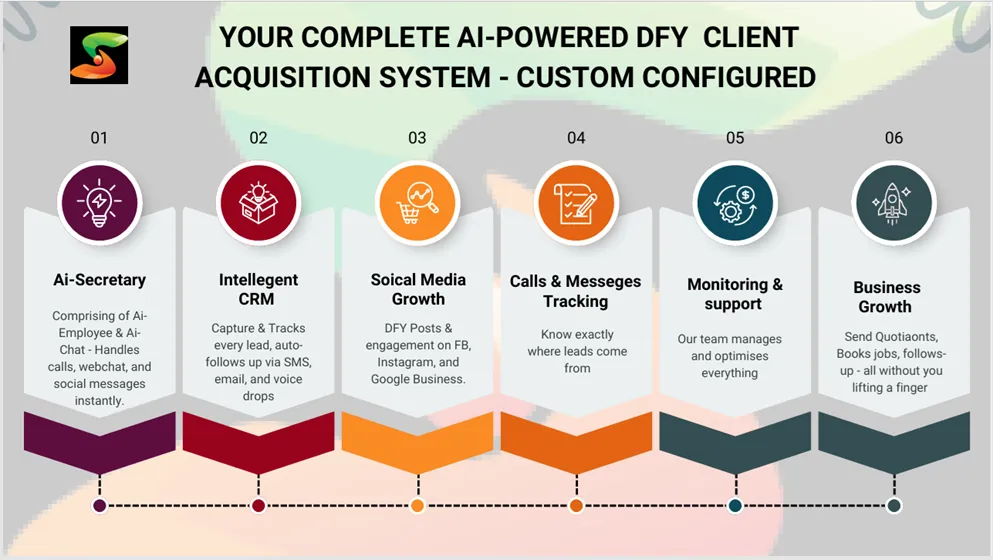 YOUR COMPLETE AI-POWERED DFY CLIENT ACQUISITION SYSTEM - CUSTOM CONFIGURED

01

Ai-Secretary

Comprising of Ai-Employee & Ai-Chat - Handles calls, webchat, and social messages instantly.

02

Intellegent CRM

Capture & Tracks every lead, auto-follows up via SMS, email, and voice drops

03

Soical Media Growth

DFY Posts & engagement on FB, Instagram, and Google Business.

04

Calls & Messeges Tracking

Know exactly where leads come from

05

Monitoring & support

Our team manages and optimises everything

06

Business Growth

Send Quotiaonts, Books jobs, follows-up - all without you lifting a finger